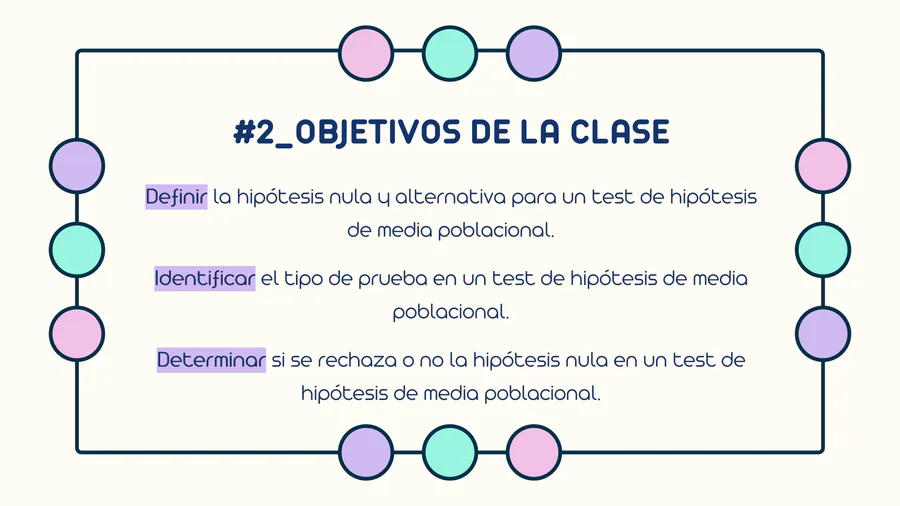 #2_OBJETIVOS DE LA CLASE

Definir la hipótesis nula y alternativa para un test de hipótesis de media poblacional.

Identificar el tipo de prueba en un test de hipótesis de media poblacional.

Determinar si se rechaza o no la hipótesis nula en un test de hipótesis de media poblacional.